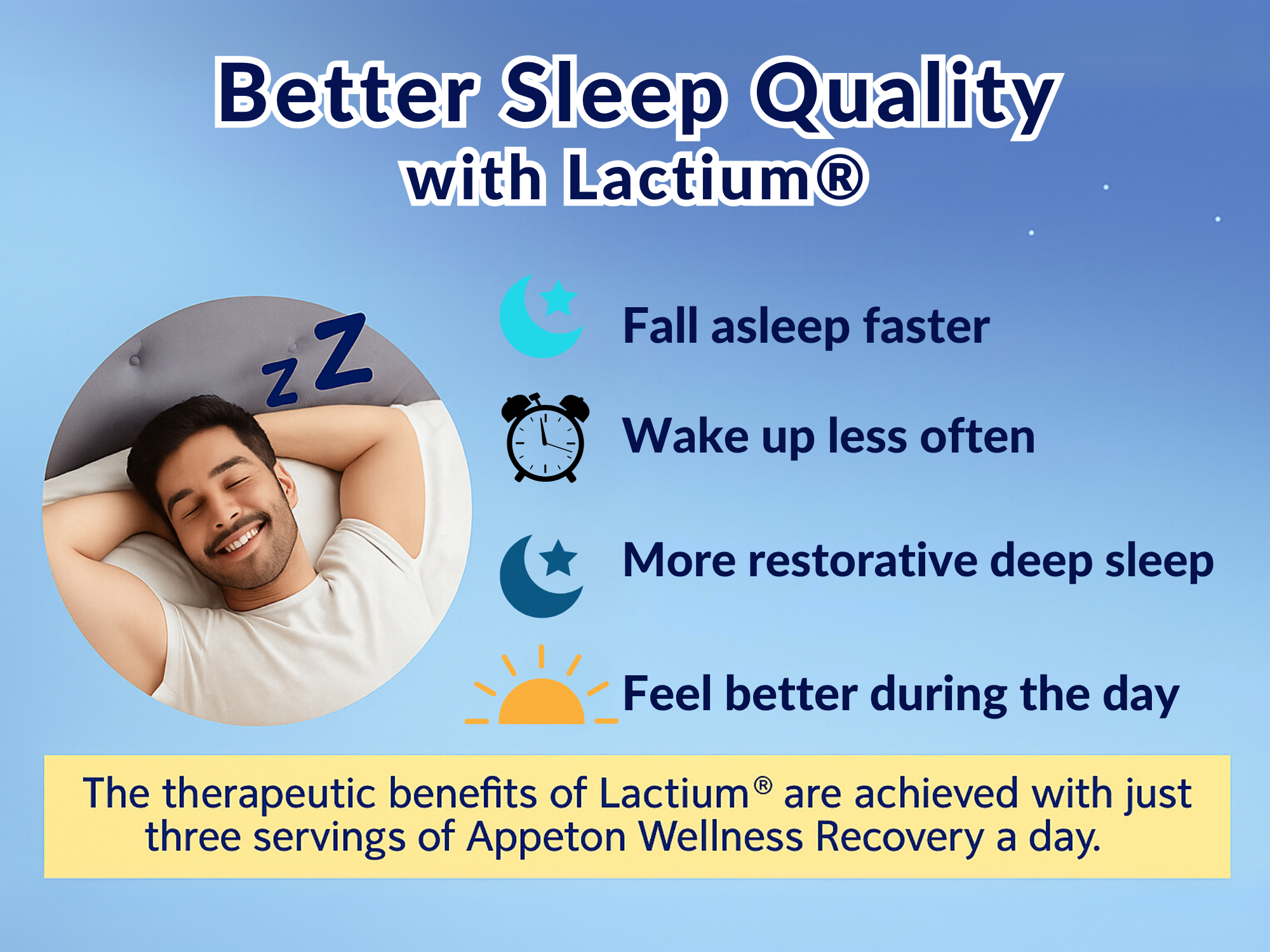 Better Sleep Quality with Lactium®

zZ

Fall asleep faster

Wake up less often

More restorative deep sleep

Feel better during the day

The therapeutic benefits of Lactium® are achieved with just three servings of Appeton Wellness Recovery a day.